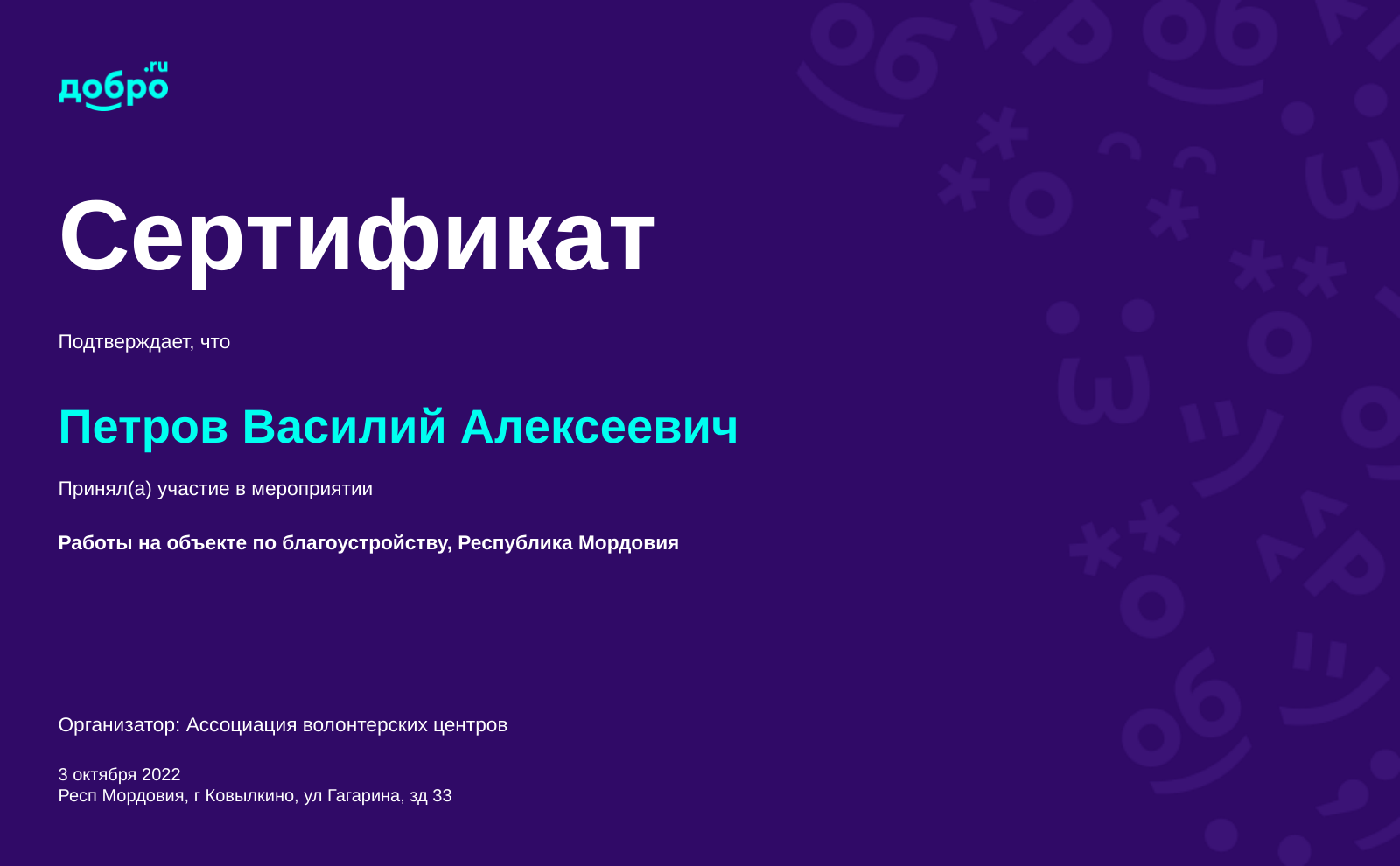 добро.ru

Сертификат

Подтверждает, что

Петров Василий Алексеевич

Принял(а) участие в мероприятии

Работы на объекте по благоустройству, Республика Мордовия

Организатор: Ассоциация волонтерских центров

3 октября 2022
Респ Мордовия, г Ковылкино, ул Гагарина, зд 33